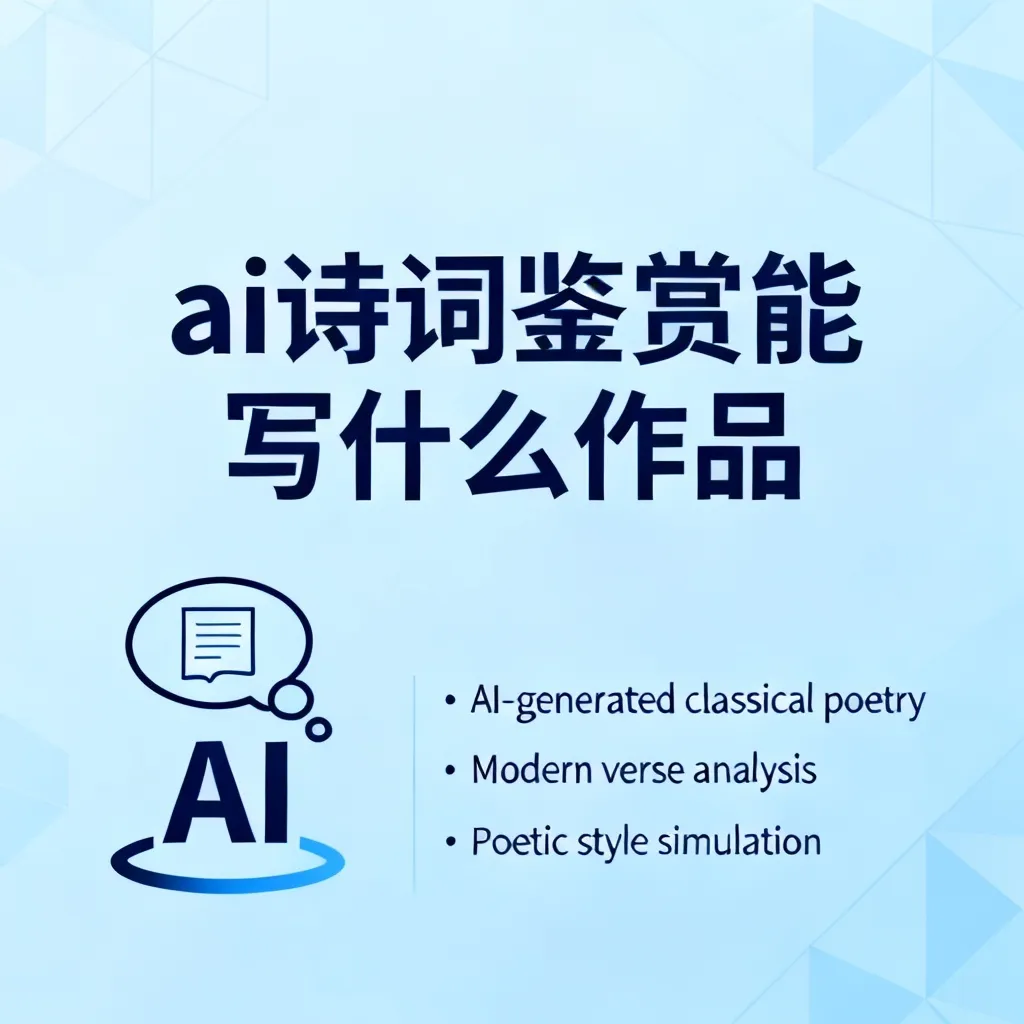 ai诗词鉴赏能写什么作品

AI

• AI-generated classical poetry
• Modern verse analysis
• Poetic style simulation